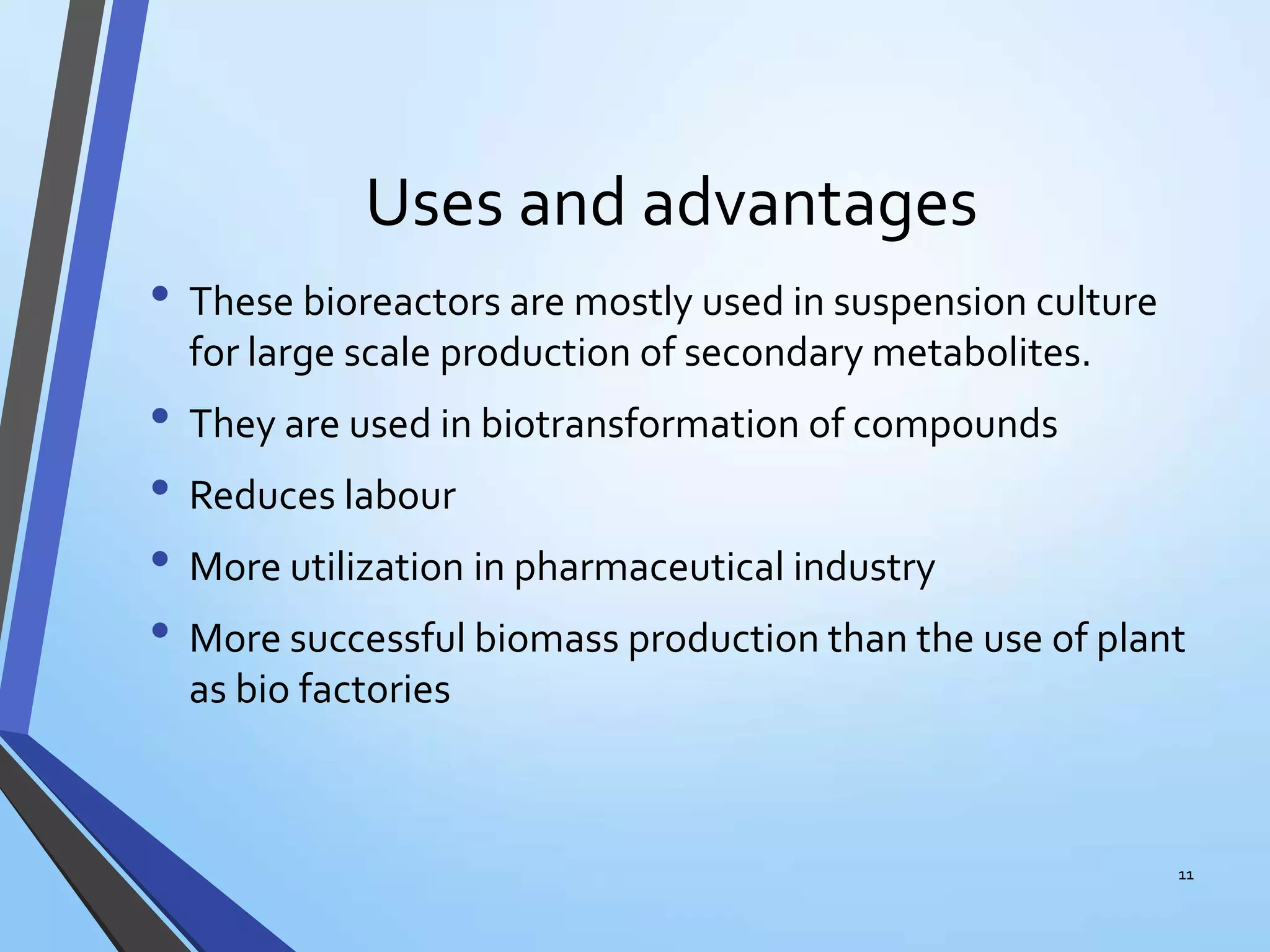 Uses and advantages

• These bioreactors are mostly used in suspension culture for large scale production of secondary metabolites.

• They are used in biotransformation of compounds

• Reduces labour

• More utilization in pharmaceutical industry

• More successful biomass production than the use of plant as bio factories

11